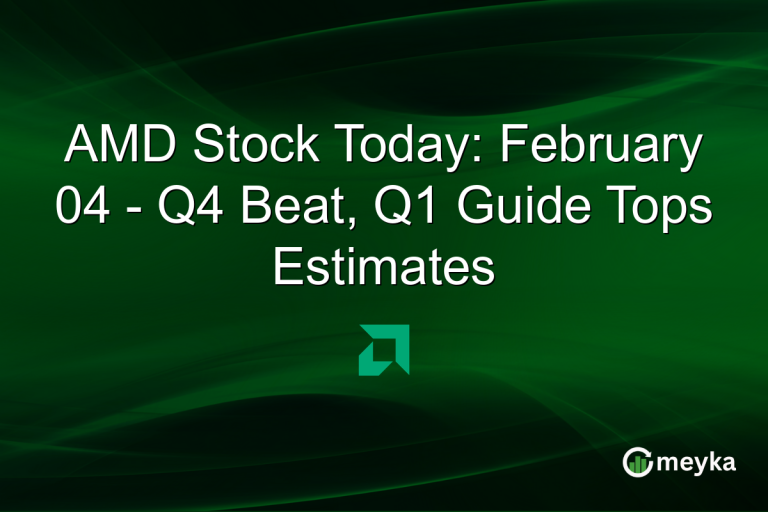 AMD Stock Today: February 04 - Q4 Beat, Q1 Guide Tops Estimates

meyka